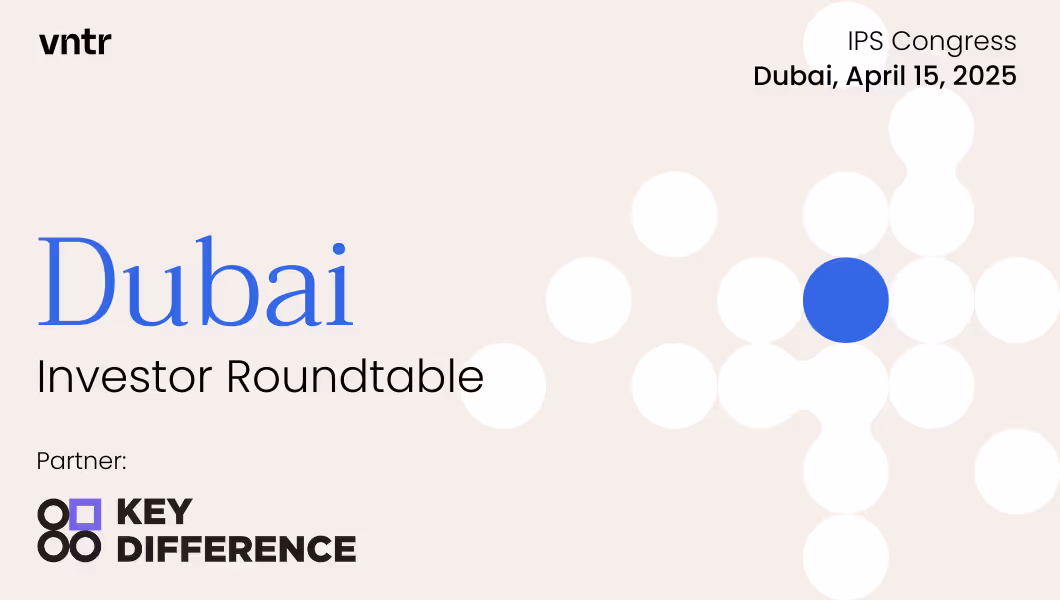 vntr

IPS Congress
Dubai, April 15, 2025

Dubai
Investor Roundtable

Partner:

KEY
DIFFERENCE